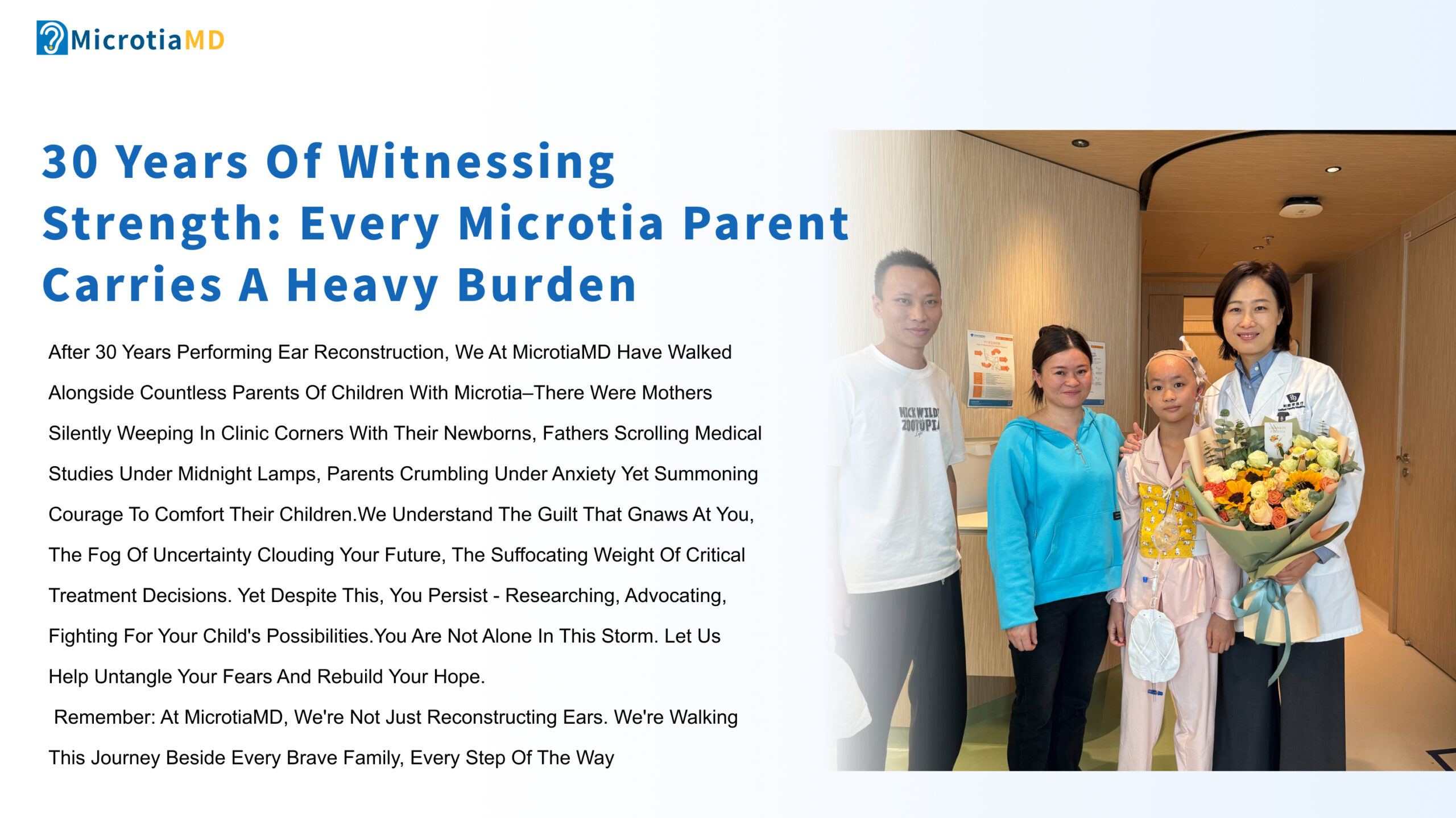 MicrotiaMD

30 Years Of Witnessing Strength: Every Microtia Parent Carries A Heavy Burden

After 30 Years Performing Ear Reconstruction, We At MicrotiaMD Have Walked Alongside Countless Parents Of Children With Microtia–There Were Mothers Silently Weeping In Clinic Corners With Their Newborns, Fathers Scrolling Medical Studies Under Midnight Lamps, Parents Crumbling Under Anxiety Yet Summoning Courage To Comfort Their Children.We Understand The Guilt That Gnaws At You, The Fog Of Uncertainty Clouding Your Future, The Suffocating Weight Of Critical Treatment Decisions. Yet Despite This, You Persist - Researching, Advocating, Fighting For Your Child's Possibilities.You Are Not Alone In This Storm. Let Us Help Untangle Your Fears And Rebuild Your Hope.

Remember: At MicrotiaMD, We're Not Just Reconstructing Ears. We're Walking This Journey Beside Every Brave Family, Every Step Of The Way

NICK WILDE ZOOTOPIA